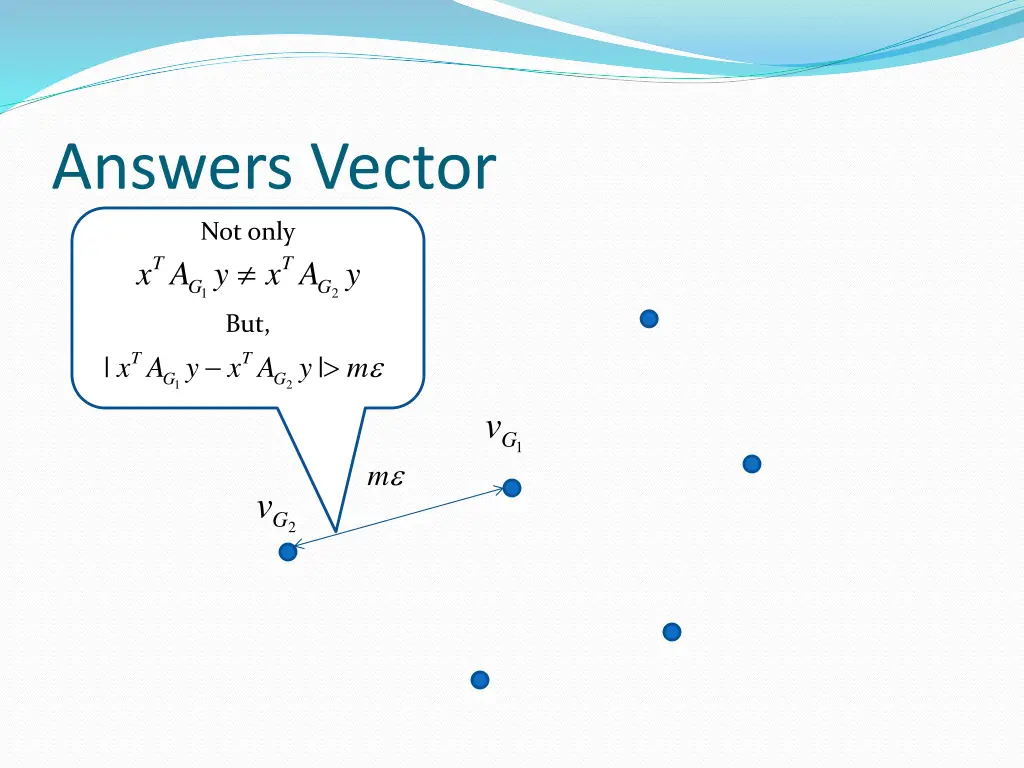 Answers Vector

Not only

$x^T A_{G_1} y \neq x^T A_{G_2} y$

But,

$| x^T A_{G_1} y - x^T A_{G_2} y | > m\varepsilon$

$v_{G_1}$

$m\varepsilon$

$v_{G_2}$